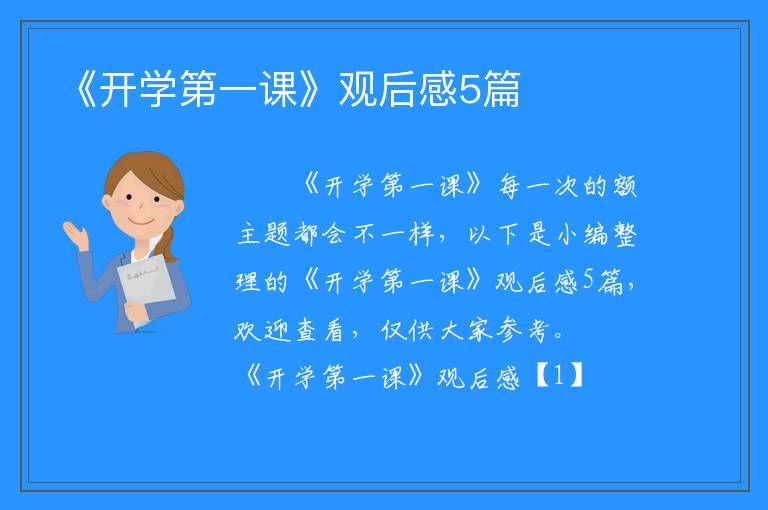 《开学第一课》观后感5篇

《开学第一课》每一次的额主题都会不一样，以下是小编整理的《开学第一课》观后感5篇，欢迎查看，仅供大家参考。

《开学第一课》观后感【1】